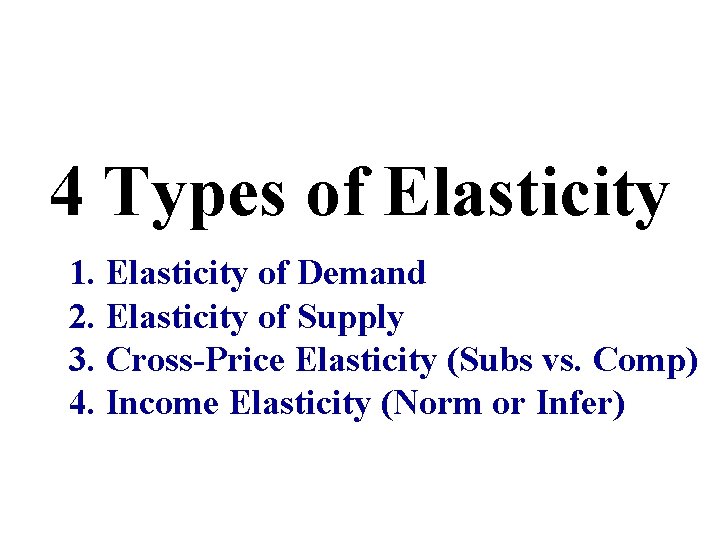 4 Types of Elasticity

1. Elasticity of Demand
2. Elasticity of Supply
3. Cross-Price Elasticity (Subs vs. Comp)
4. Income Elasticity (Norm or Infer)